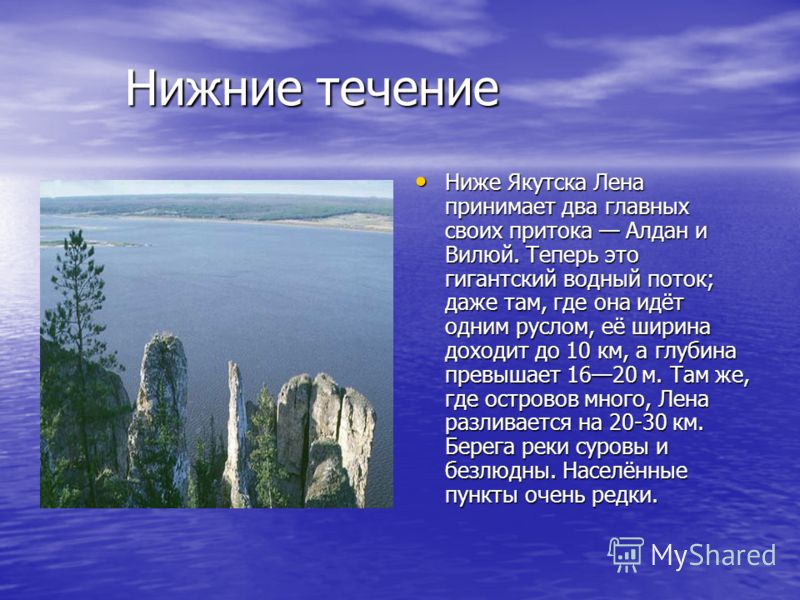 Нижние течение

• Ниже Якутска Лена принимает два главных своих притока — Алдан и Вилюй. Теперь это гигантский водный поток; даже там, где она идёт одним руслом, её ширина доходит до 10 км, а глубина превышает 16—20 м. Там же, где островов много, Лена разливается на 20-30 км. Берега реки суровы и безлюдны. Населённые пункты очень редки.

MyShared